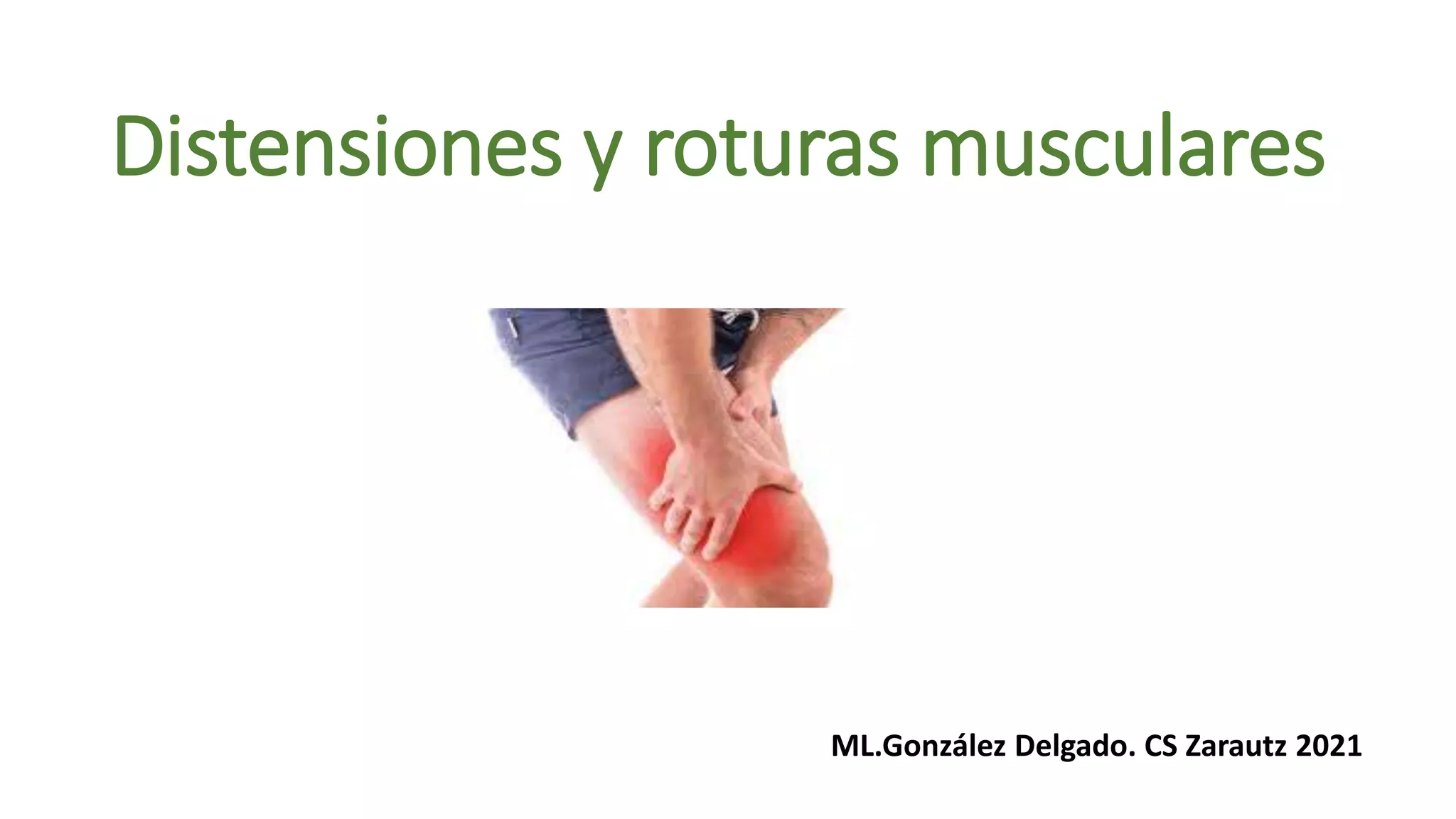 Distensiones y roturas musculares

ML.González Delgado. CS Zarautz 2021